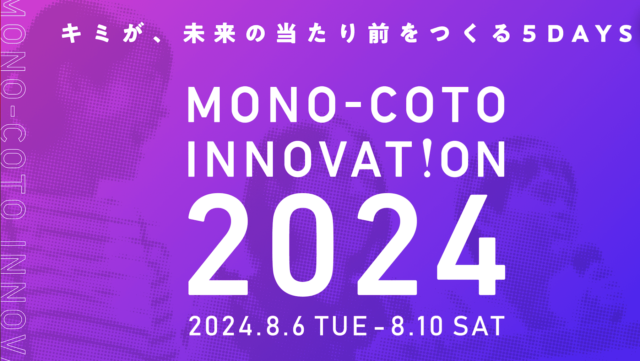 MONO-COTO INNOV

キミが、未来の当たり前をつくる5DAYS

MONO-COTO
INNOVAT!ON
2024

2024.8.6 TUE - 8.10 SAT